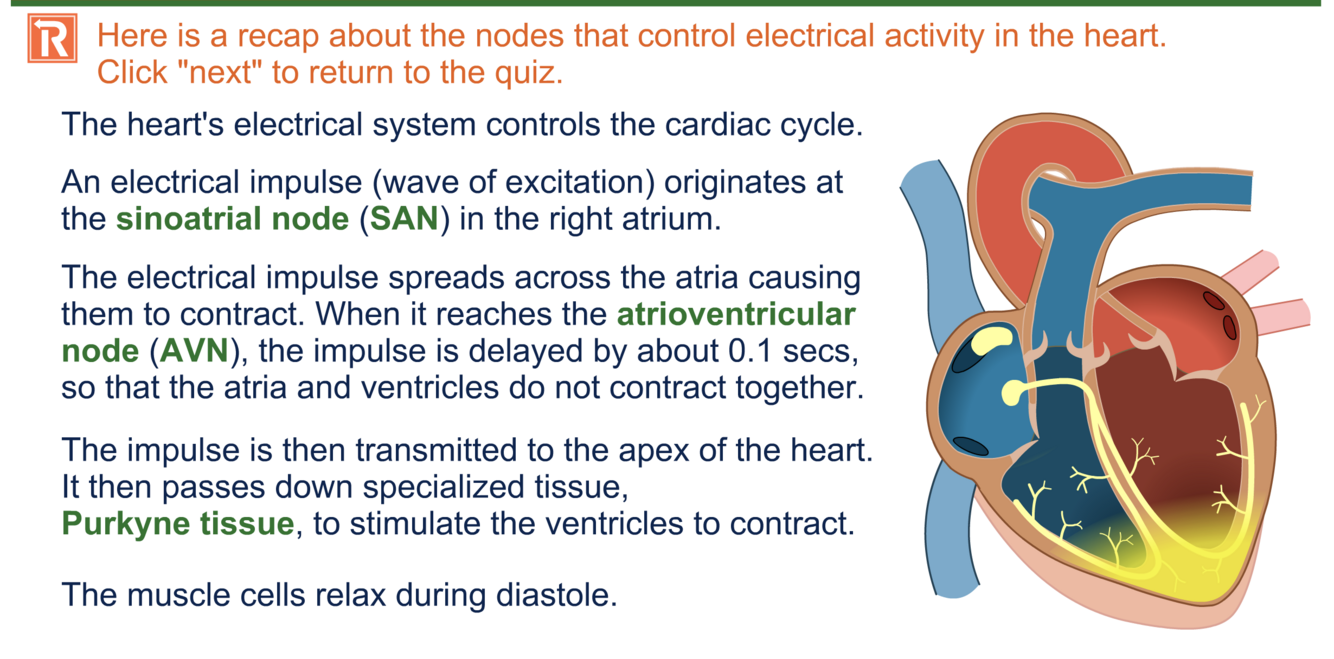 R

Here is a recap about the nodes that control electrical activity in the heart. Click "next" to return to the quiz.

The heart's electrical system controls the cardiac cycle.

An electrical impulse (wave of excitation) originates at the sinoatrial node (SAN) in the right atrium.

The electrical impulse spreads across the atria causing them to contract. When it reaches the atrioventricular node (AVN), the impulse is delayed by about 0.1 secs, so that the atria and ventricles do not contract together.

The impulse is then transmitted to the apex of the heart. It then passes down specialized tissue, Purkyne tissue, to stimulate the ventricles to contract.

The muscle cells relax during diastole.